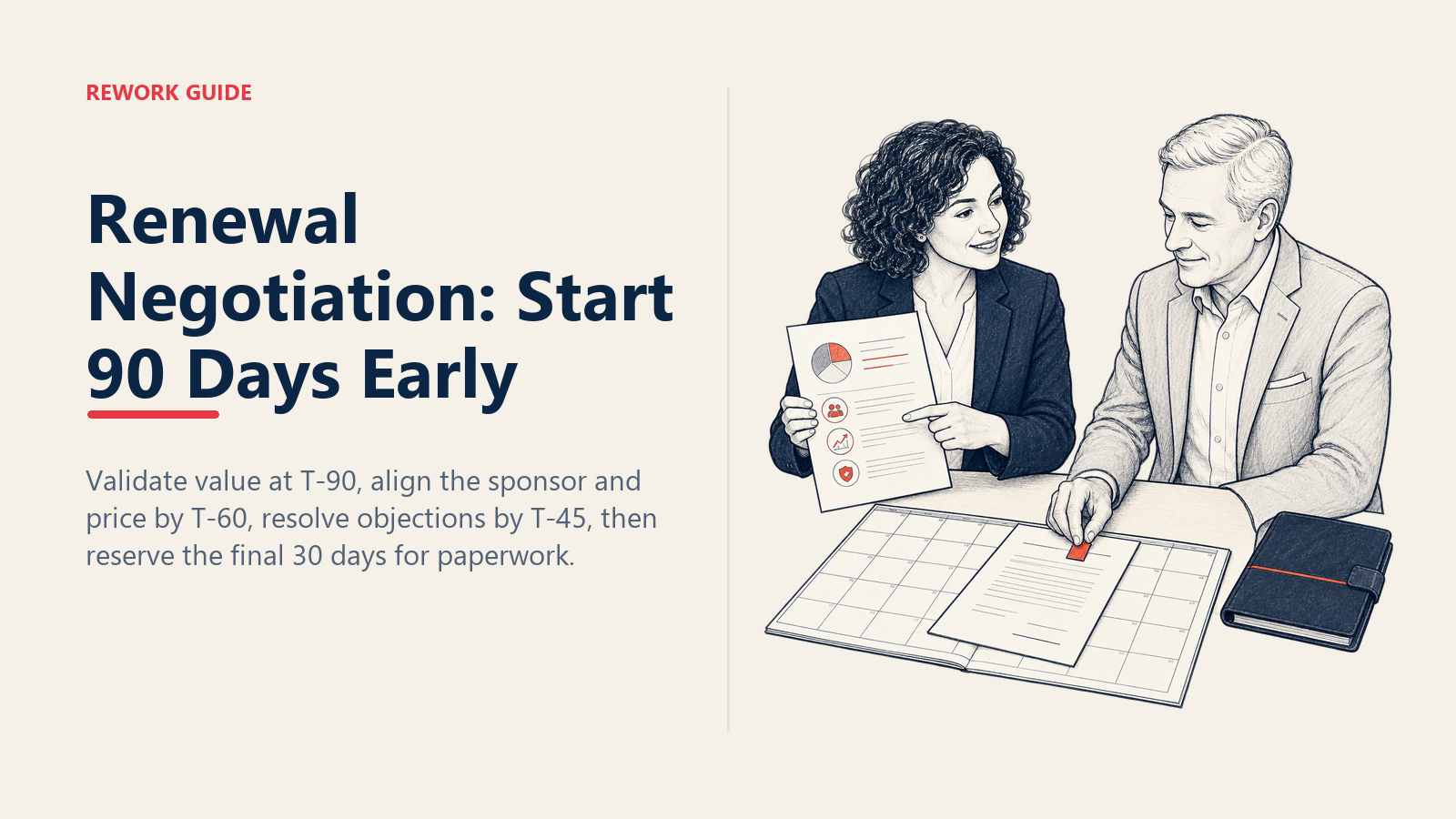 REWORK GUIDE

Renewal Negotiation: Start 90 Days Early

Validate value at T-90, align the sponsor and price by T-60, resolve objections by T-45, then reserve the final 30 days for paperwork.